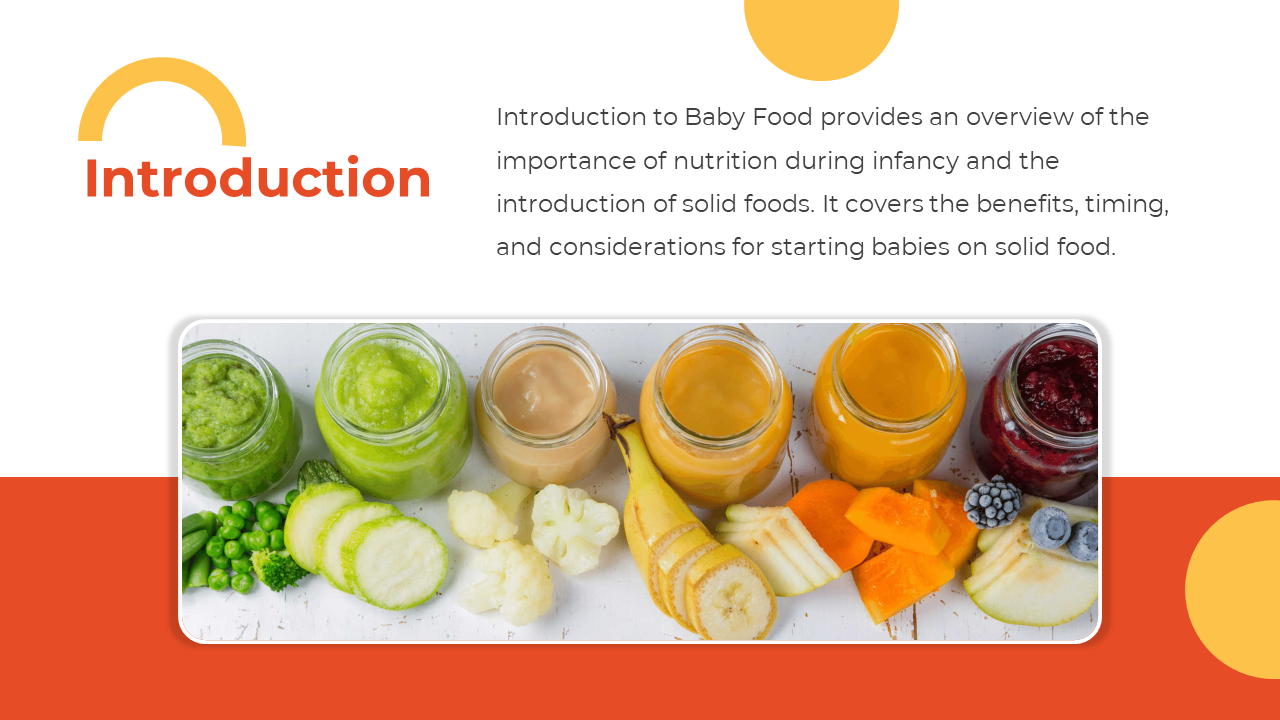 Introduction

Introduction to Baby Food provides an overview of the importance of nutrition during infancy and the introduction of solid foods. It covers the benefits, timing, and considerations for starting babies on solid food.